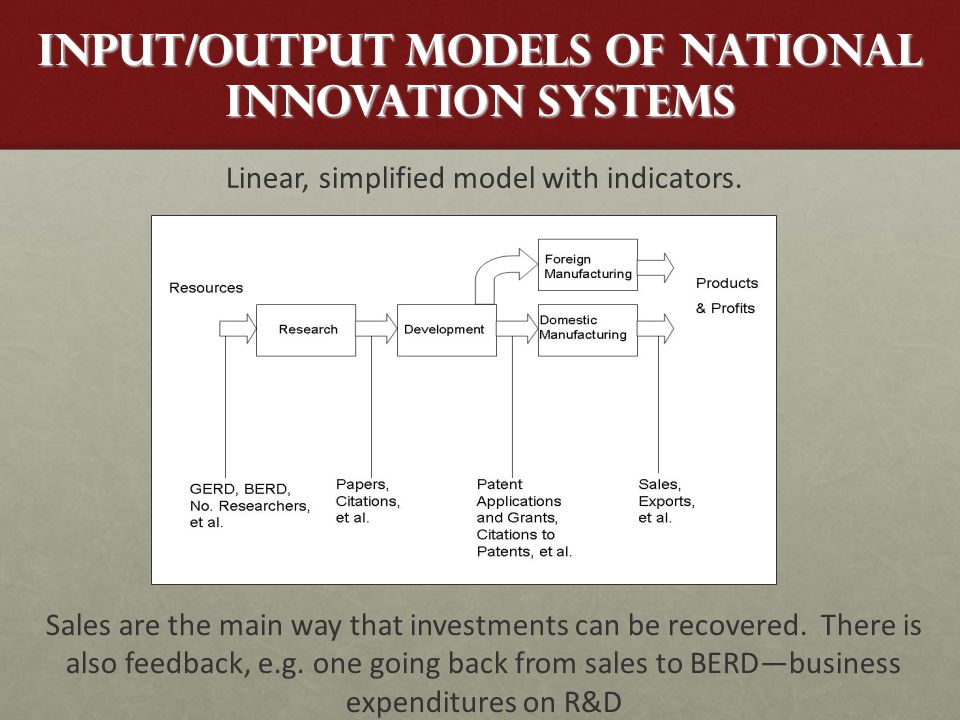 INPUT/OUTPUT MODELS OF NATIONAL INNOVATION SYSTEMS

Linear, simplified model with indicators.

Resources

Research

Development

Foreign Manufacturing

Domestic Manufacturing

Products & Profits

GERD, BERD, No. Researchers, et al.

Papers, Citations, et al.

Patent Applications and Grants, Citations to Patents, et al.

Sales, Exports, et al.

Sales are the main way that investments can be recovered. There is also feedback, e.g. one going back from sales to BERD—business expenditures on R&D